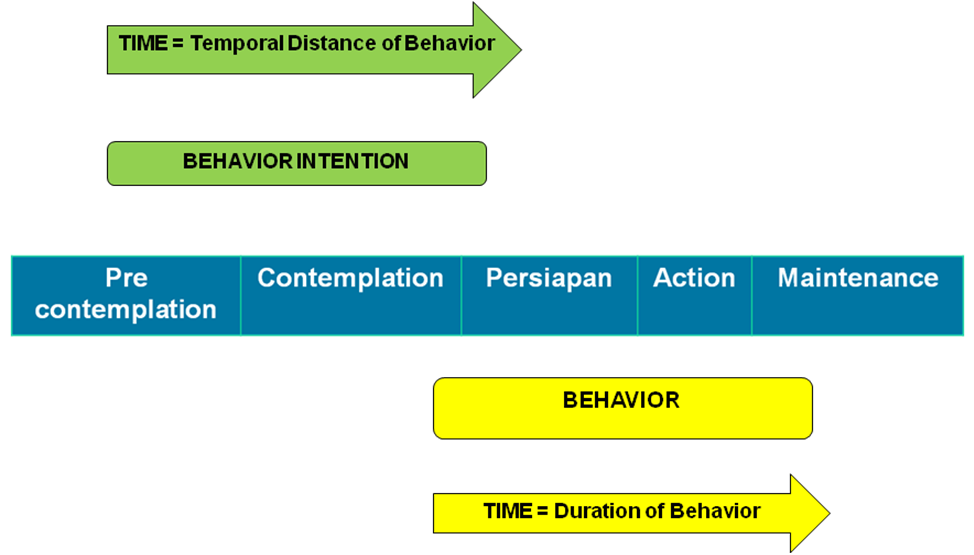 TIME = Temporal Distance of Behavior

BEHAVIOR INTENTION

| Pre contemplation | Contemplation | Persiapan | Action | Maintenance |
|---|---|---|---|---|

BEHAVIOR

TIME = Duration of Behavior